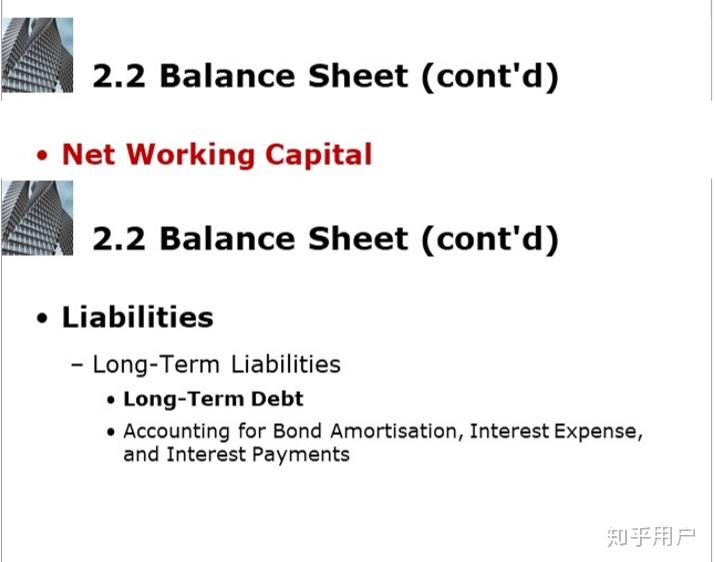 2.2 Balance Sheet (cont'd)

• Net Working Capital

2.2 Balance Sheet (cont'd)

• Liabilities

– Long-Term Liabilities

• Long-Term Debt

• Accounting for Bond Amortisation, Interest Expense, and Interest Payments

知乎用户